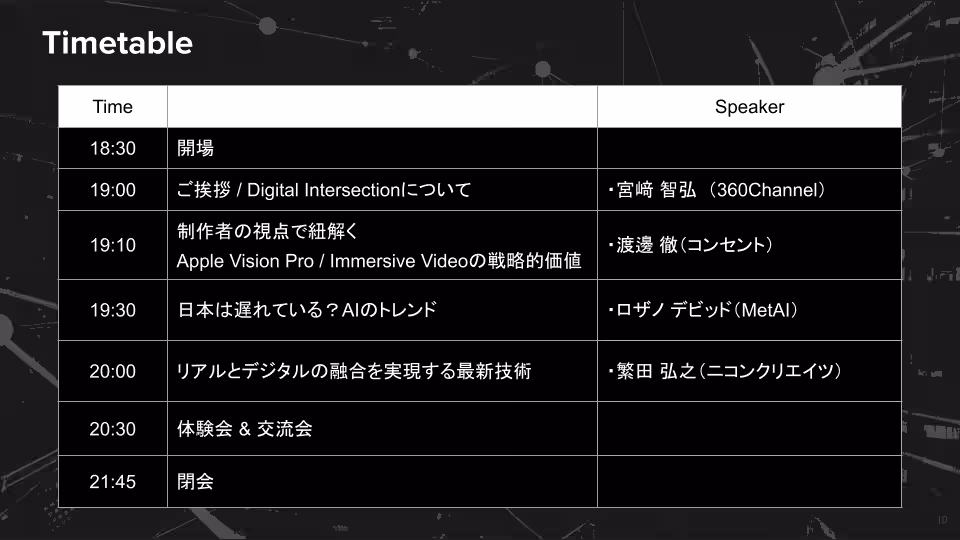 Timetable

| Time | | Speaker |
|---|---|---|
| 18:30 | 開場 | |
| 19:00 | ご挨拶 / Digital Intersectionについて | ・宮﨑 智弘 （360Channel） |
| 19:10 | 制作者の視点で紐解く Apple Vision Pro / Immersive Videoの戦略的価値 | ・渡邊 徹（コンセント） |
| 19:30 | 日本は遅れている？AIのトレンド | ・ロザノ デビッド（MetAI） |
| 20:00 | リアルとデジタルの融合を実現する最新技術 | ・繁田 弘之（ニコンクリエイツ） |
| 20:30 | 体験会 & 交流会 | |
| 21:45 | 閉会 | |

10